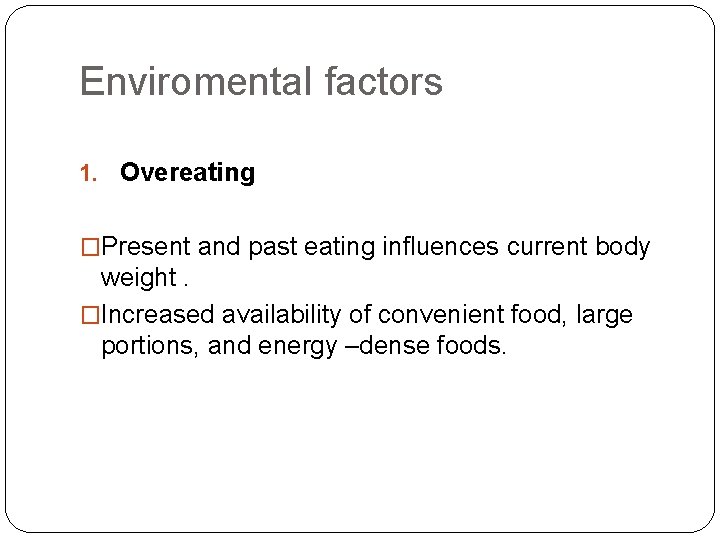 Enviromental factors

1. Overeating

□Present and past eating influences current body weight .

□Increased availability of convenient food, large portions, and energy –dense foods.